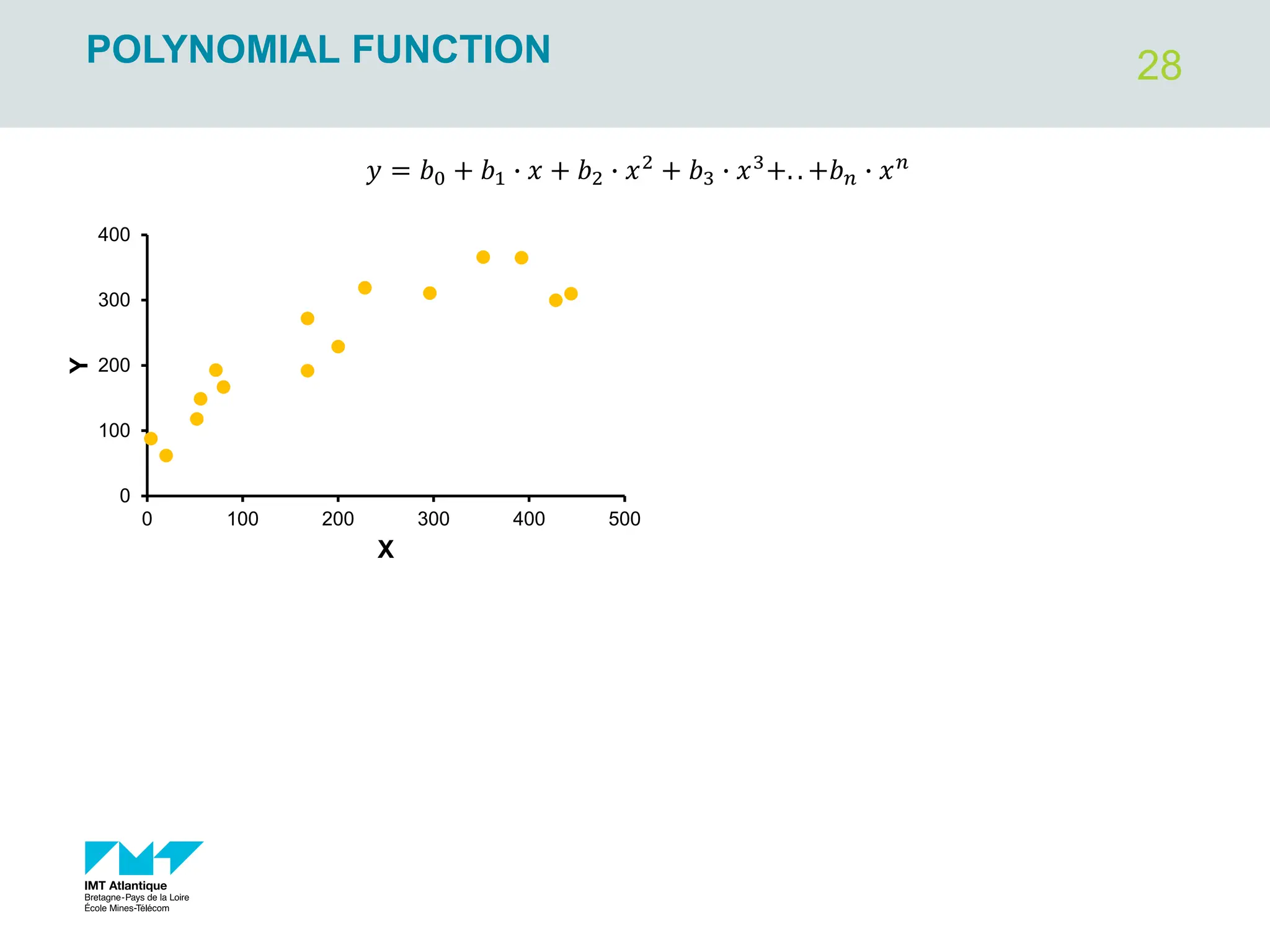 POLYNOMIAL FUNCTION

28

$y = b_0 + b_1 \cdot x + b_2 \cdot x^2 + b_3 \cdot x^3 + .. + b_n \cdot x^n$

400
300
200
100
0
Y
0
100
200
300
400
500
X

IMT Atlantique
Bretagne-Pays de la Loire
École Mines-Télécom